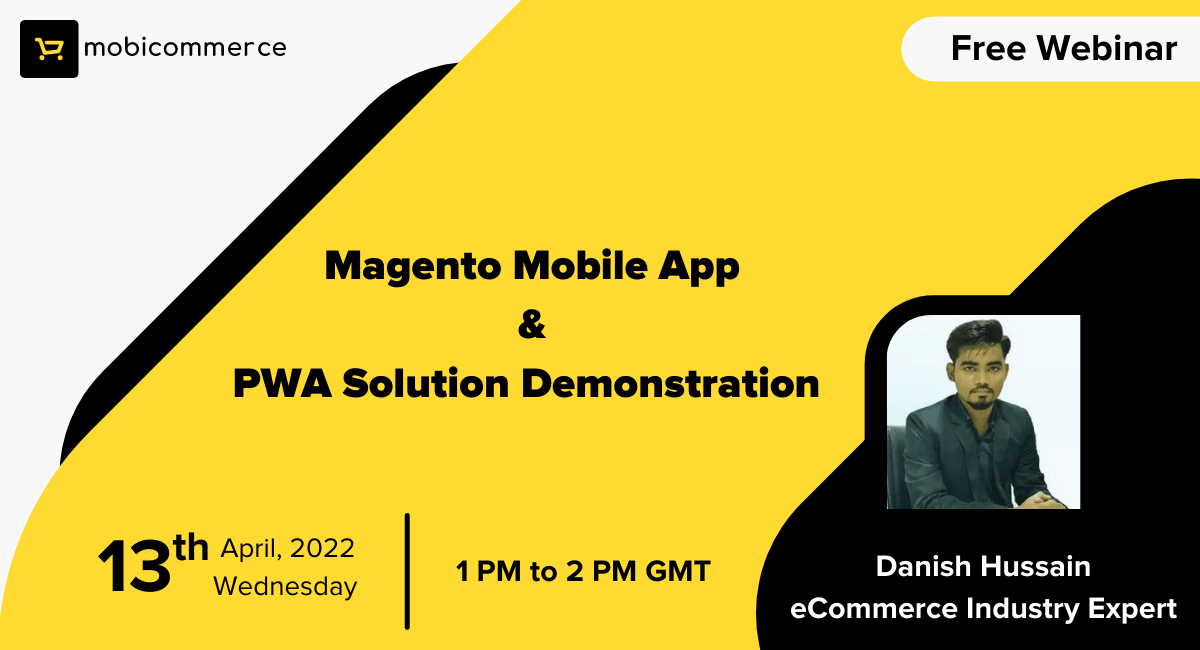 mobicommerce

Free Webinar

Magento Mobile App
&
PWA Solution Demonstration

13th April, 2022 Wednesday

1 PM to 2 PM GMT

Danish Hussain
eCommerce Industry Expert